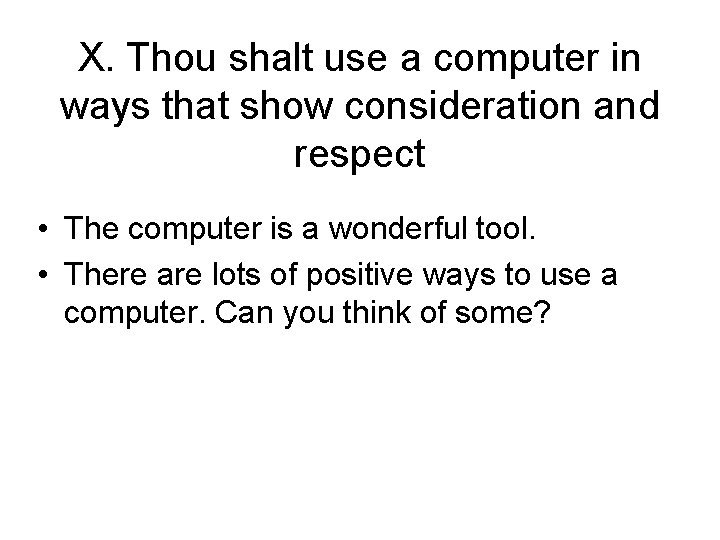 X. Thou shalt use a computer in ways that show consideration and respect

• The computer is a wonderful tool.
• There are lots of positive ways to use a computer. Can you think of some?